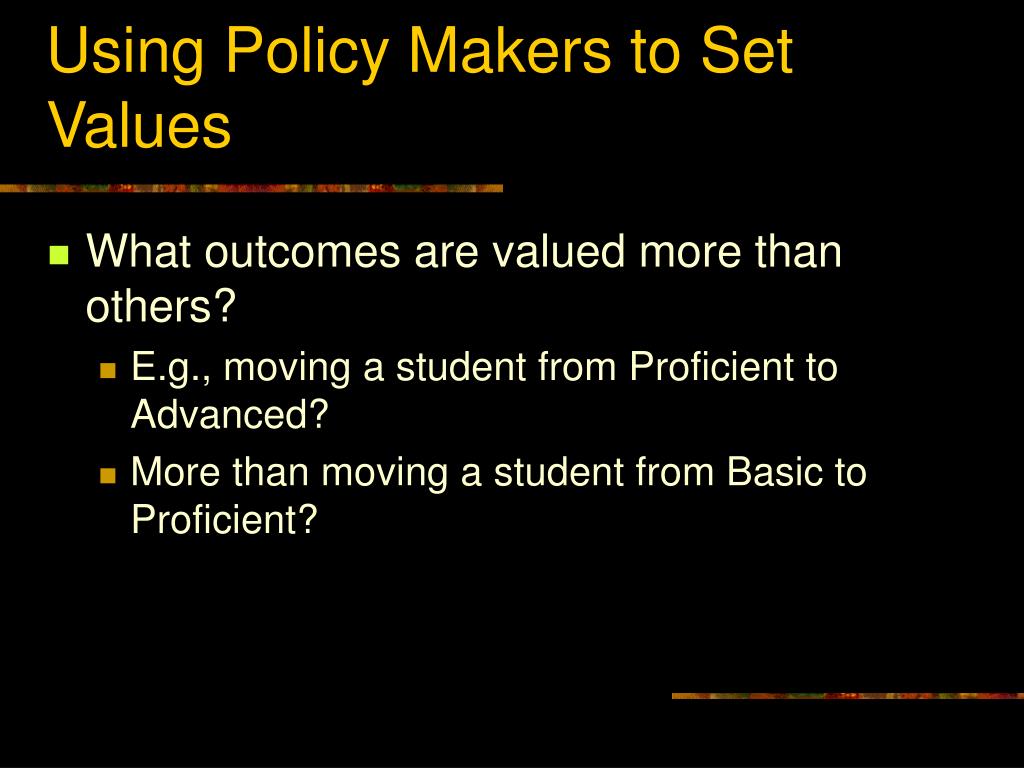 Using Policy Makers to Set Values

What outcomes are valued more than others?

E.g., moving a student from Proficient to Advanced?

More than moving a student from Basic to Proficient?